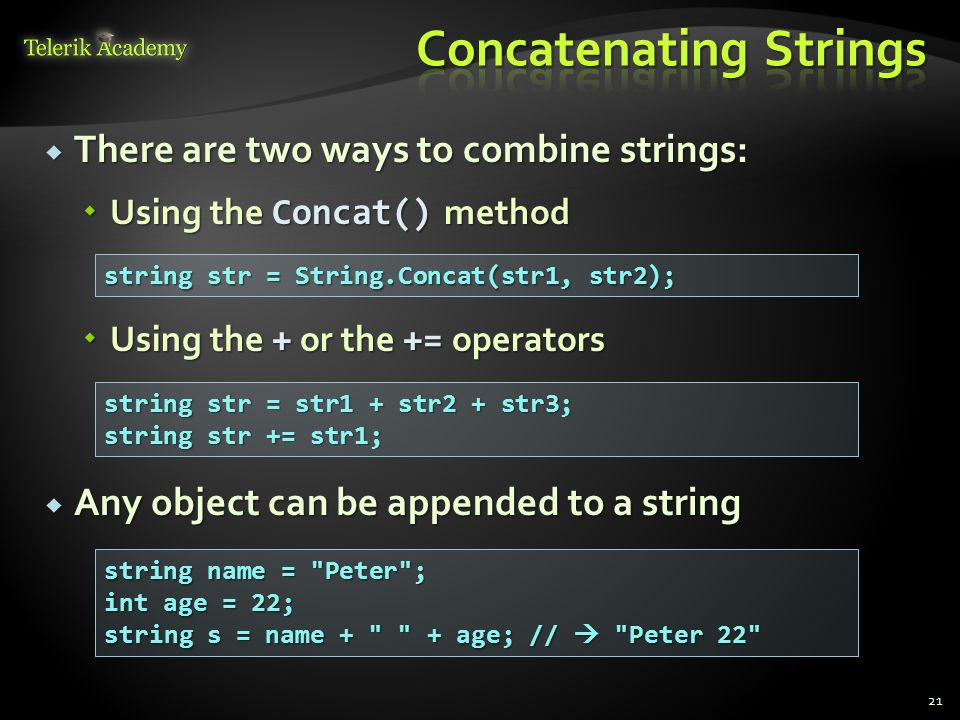 Telerik Academy

Concatenating Strings

There are two ways to combine strings:

Using the Concat() method

string str = String.Concat(str1, str2);

Using the + or the += operators

string str = str1 + str2 + str3;
string str += str1;

Any object can be appended to a string

string name = "Peter";
int age = 22;
string s = name + " " + age; // → "Peter 22"

21